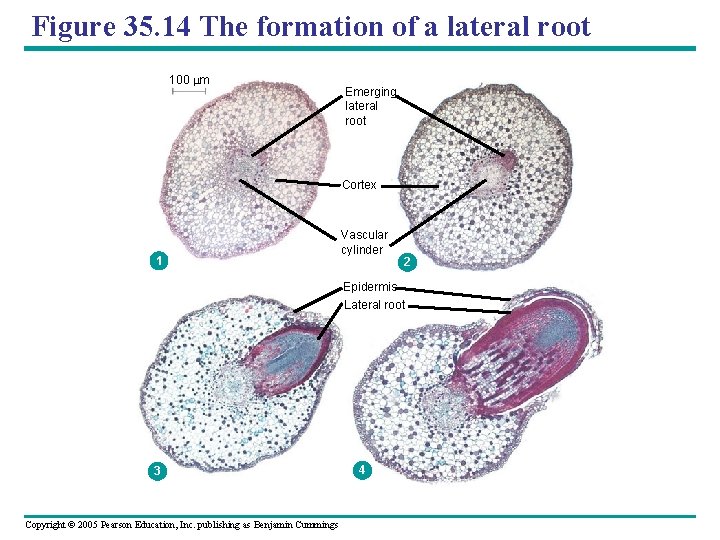 Figure 35.14 The formation of a lateral root

100 µm

Emerging lateral root

Cortex

Vascular cylinder

1

2

Epidermis

Lateral root

3

4

Copyright © 2005 Pearson Education, Inc. publishing as Benjamin Cummings